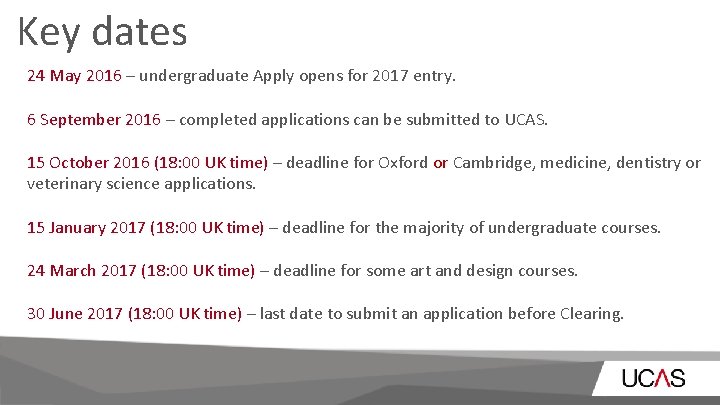 Key dates

24 May 2016 – undergraduate Apply opens for 2017 entry.

6 September 2016 – completed applications can be submitted to UCAS.

15 October 2016 (18:00 UK time) – deadline for Oxford or Cambridge, medicine, dentistry or veterinary science applications.

15 January 2017 (18:00 UK time) – deadline for the majority of undergraduate courses.

24 March 2017 (18:00 UK time) – deadline for some art and design courses.

30 June 2017 (18:00 UK time) – last date to submit an application before Clearing.

UCAS